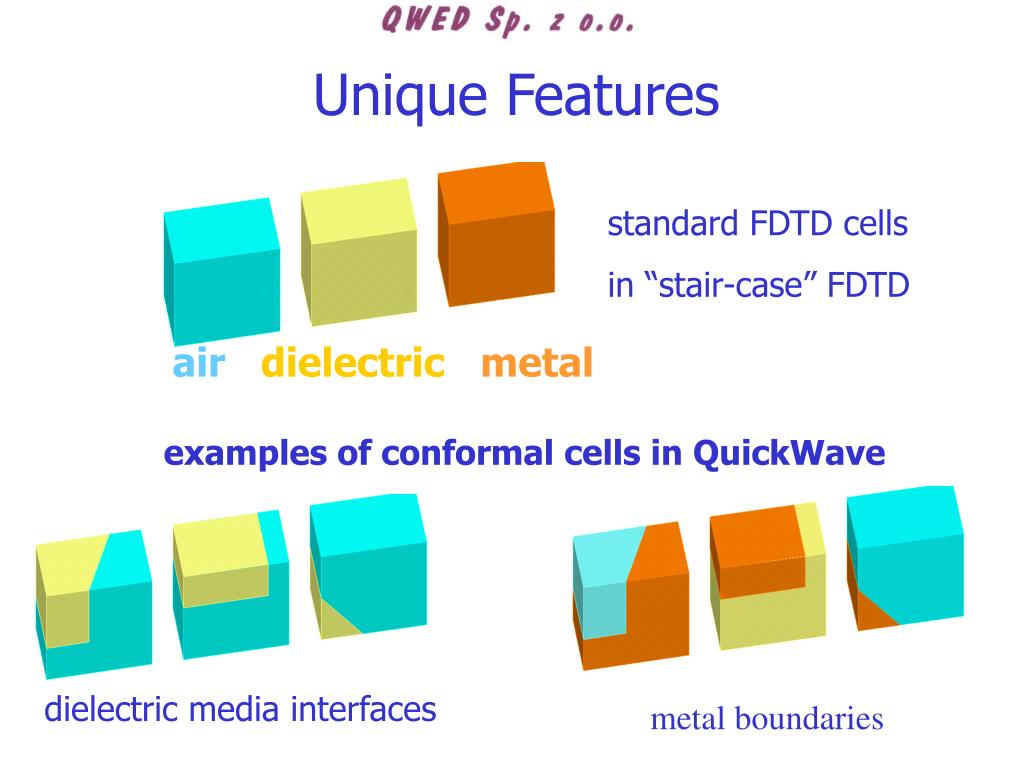 QWED Sp. z o.o.

Unique Features

standard FDTD cells
in “stair-case” FDTD

air dielectric metal

examples of conformal cells in QuickWave

dielectric media interfaces

metal boundaries